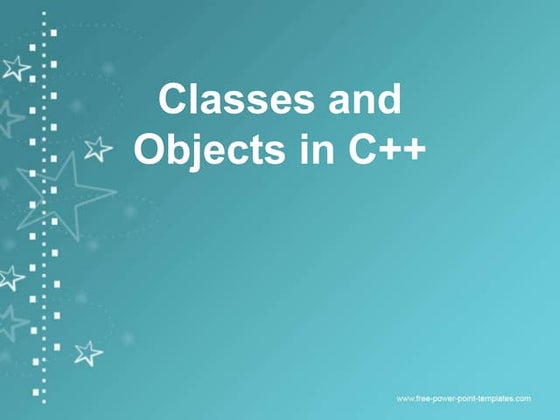 Classes and Objects in C++

www.free-power-point-templates.com